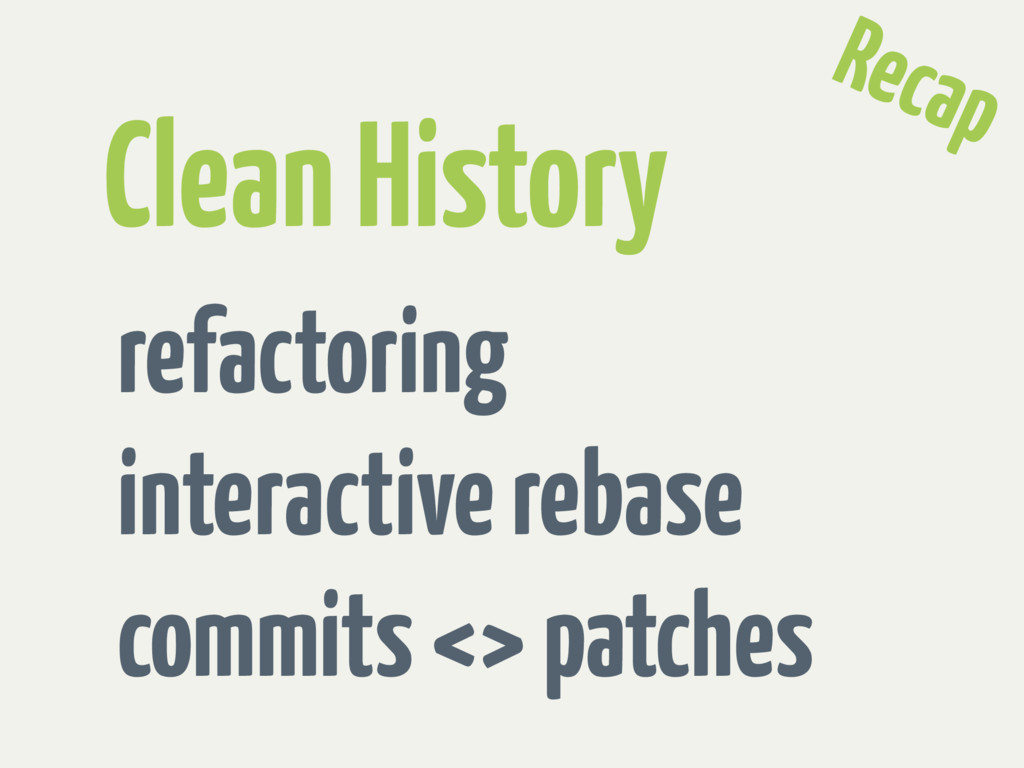 Recap

Clean History

refactoring

interactive rebase

commits <> patches